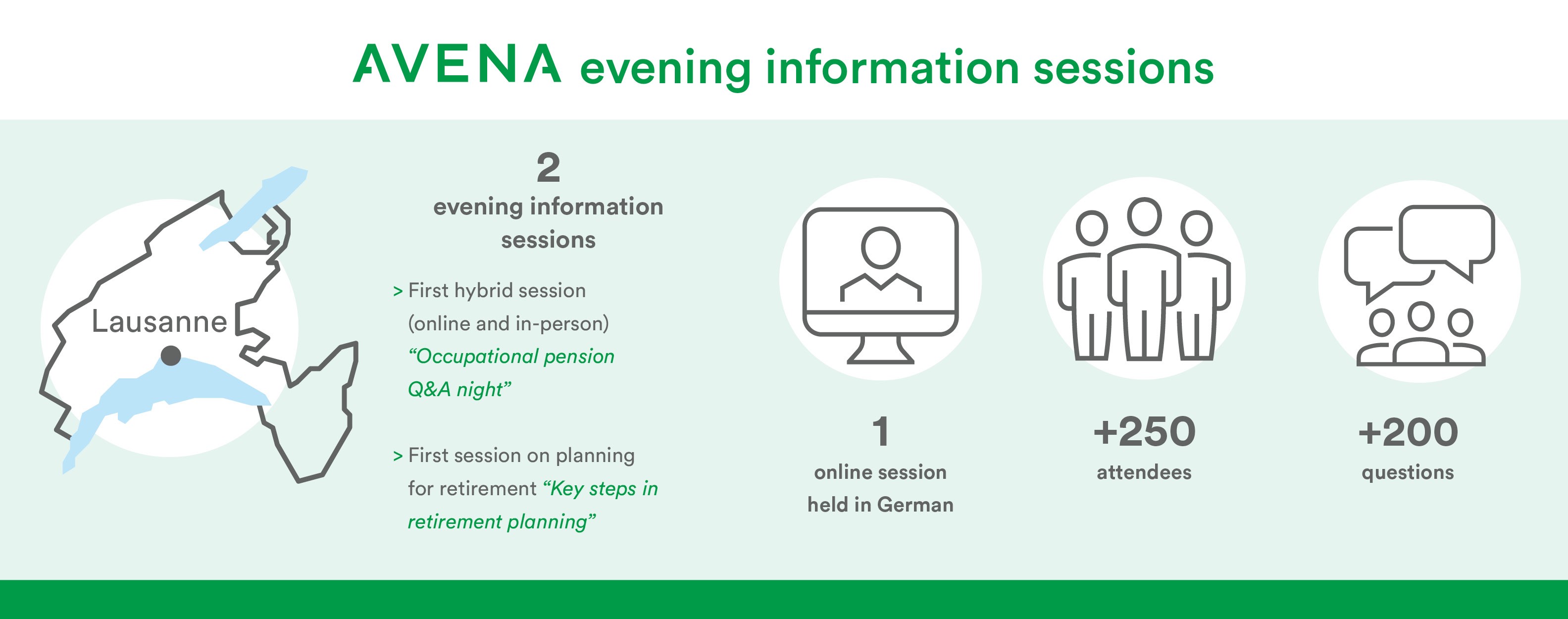 AVENA evening information sessions

Lausanne

2
evening information sessions

> First hybrid session (online and in-person) “Occupational pension Q&A night”

> First session on planning for retirement “Key steps in retirement planning”

1
online session held in German

+250
attendees

+200
questions